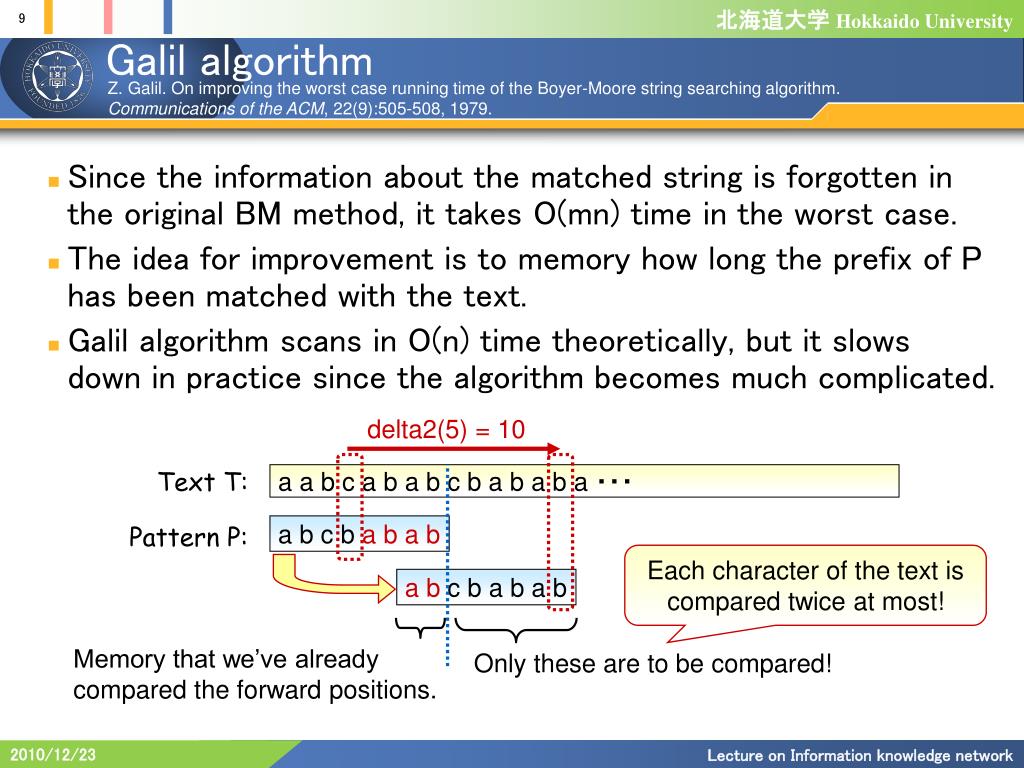 9

北海道大学 Hokkaido University

Galil algorithm

Z. Galil. On improving the worst case running time of the Boyer-Moore string searching algorithm. Communications of the ACM, 22(9):505-508, 1979.

Since the information about the matched string is forgotten in the original BM method, it takes O(mn) time in the worst case.

The idea for improvement is to memory how long the prefix of P has been matched with the text.

Galil algorithm scans in O(n) time theoretically, but it slows down in practice since the algorithm becomes much complicated.

delta2(5) = 10

Text T: a a b c a b a b c b a b a b a ･･･

Pattern P: a b c b a b a b

a b c b a b a b

Each character of the text is compared twice at most!

Memory that we've already compared the forward positions.

Only these are to be compared!

2010/12/23

Lecture on Information knowledge network